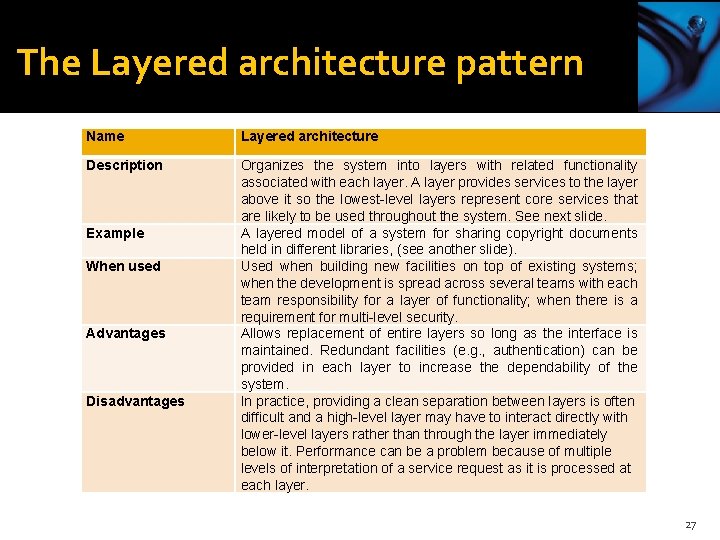 The Layered architecture pattern

| Name | Layered architecture |
|---|---|
| Description | Organizes the system into layers with related functionality associated with each layer. A layer provides services to the layer above it so the lowest-level layers represent core services that are likely to be used throughout the system. See next slide. |
| Example | A layered model of a system for sharing copyright documents held in different libraries, (see another slide). |
| When used | Used when building new facilities on top of existing systems; when the development is spread across several teams with each team responsibility for a layer of functionality; when there is a requirement for multi-level security. |
| Advantages | Allows replacement of entire layers so long as the interface is maintained. Redundant facilities (e.g., authentication) can be provided in each layer to increase the dependability of the system. |
| Disadvantages | In practice, providing a clean separation between layers is often difficult and a high-level layer may have to interact directly with lower-level layers rather than through the layer immediately below it. Performance can be a problem because of multiple levels of interpretation of a service request as it is processed at each layer. |

27